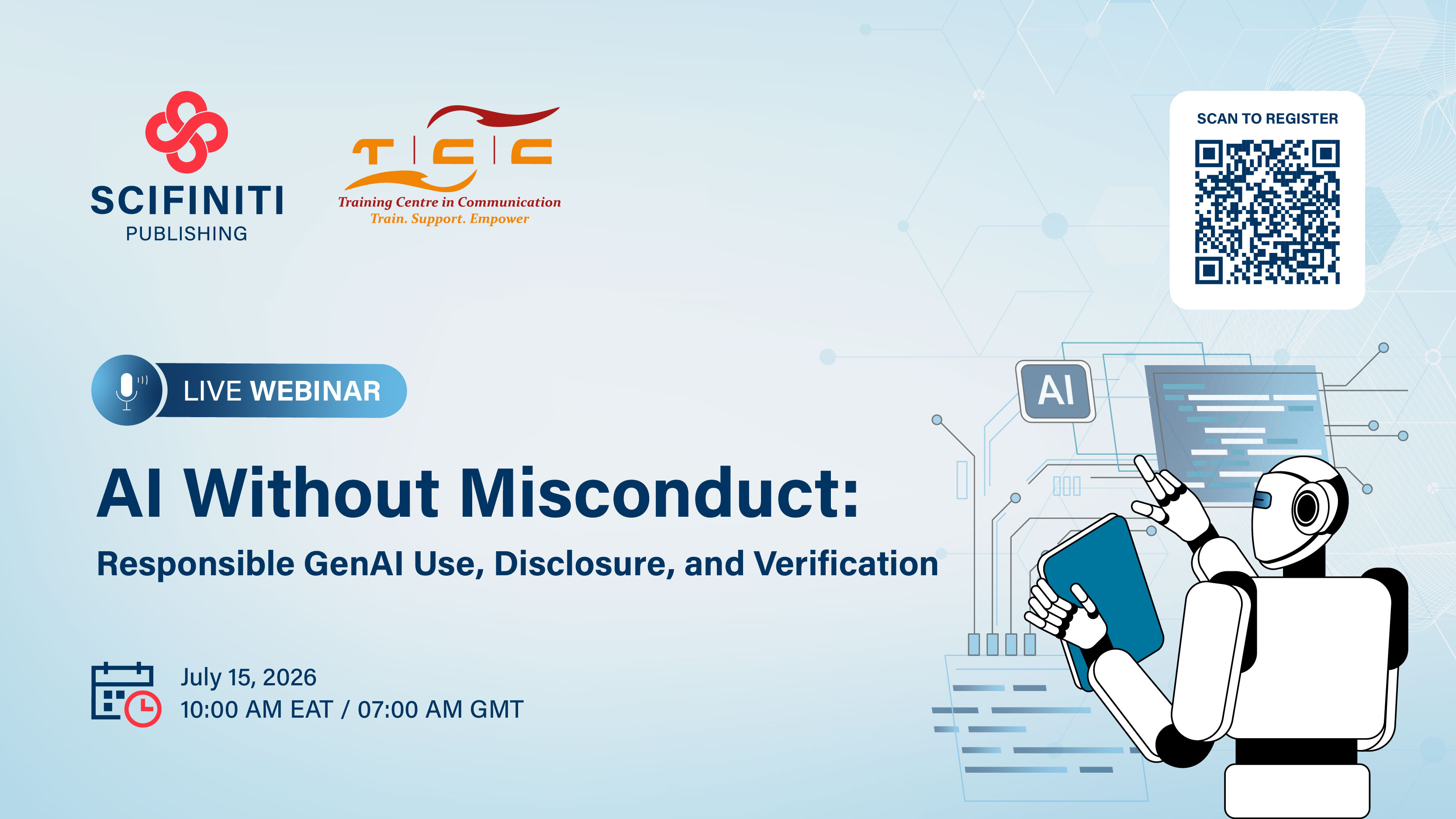 SCIFINITI
PUBLISHING

TCC
Training Centre in Communication
Train. Support. Empower

SCAN TO REGISTER

LIVE WEBINAR

AI Without Misconduct:

Responsible GenAI Use, Disclosure, and Verification

July 15, 2026
10:00 AM EAT / 07:00 AM GMT

AI